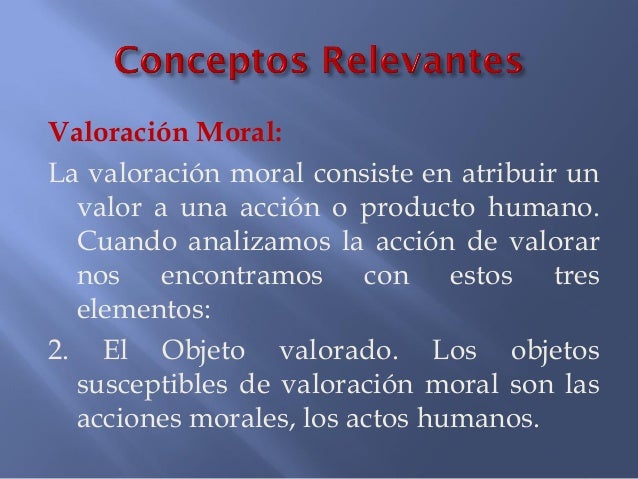 Conceptos Relevantes

Valoración Moral:

La valoración moral consiste en atribuir un valor a una acción o producto humano. Cuando analizamos la acción de valorar nos encontramos con estos tres elementos:

2. El Objeto valorado. Los objetos susceptibles de valoración moral son las acciones morales, los actos humanos.